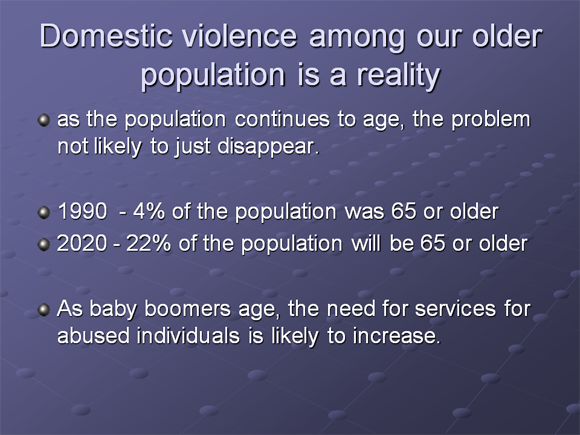 Domestic violence among our older population is a reality

as the population continues to age, the problem not likely to just disappear.

1990 - 4% of the population was 65 or older

2020 - 22% of the population will be 65 or older

As baby boomers age, the need for services for abused individuals is likely to increase.